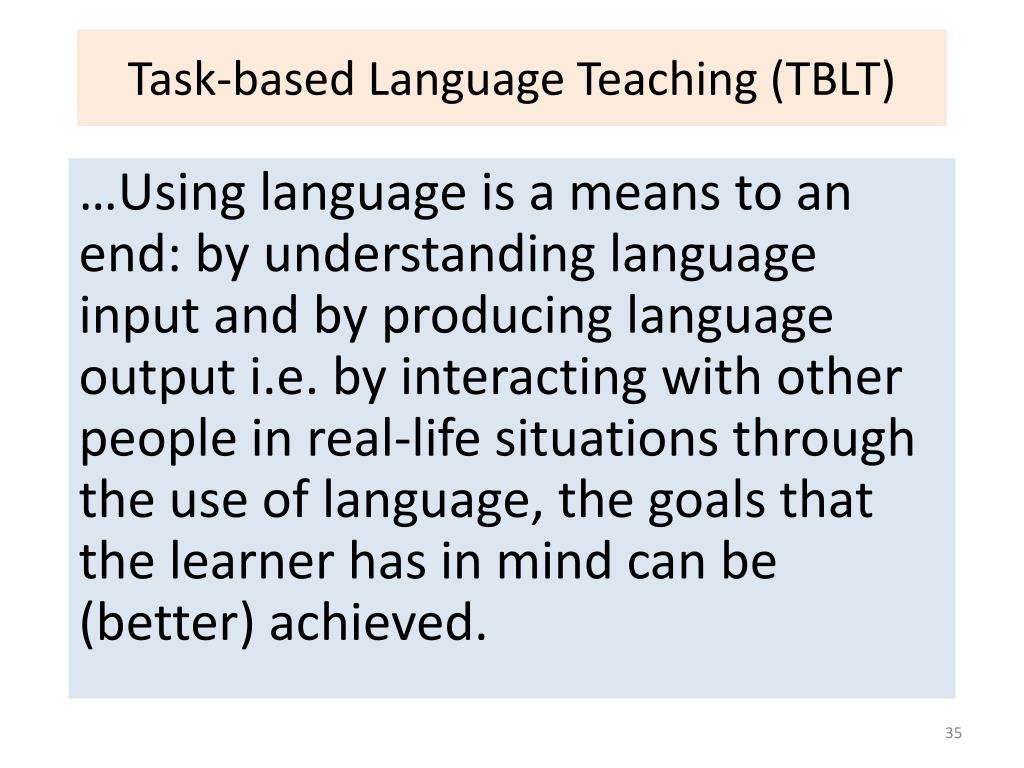 Task-based Language Teaching (TBLT)

…Using language is a means to an end: by understanding language input and by producing language output i.e. by interacting with other people in real-life situations through the use of language, the goals that the learner has in mind can be (better) achieved.

35